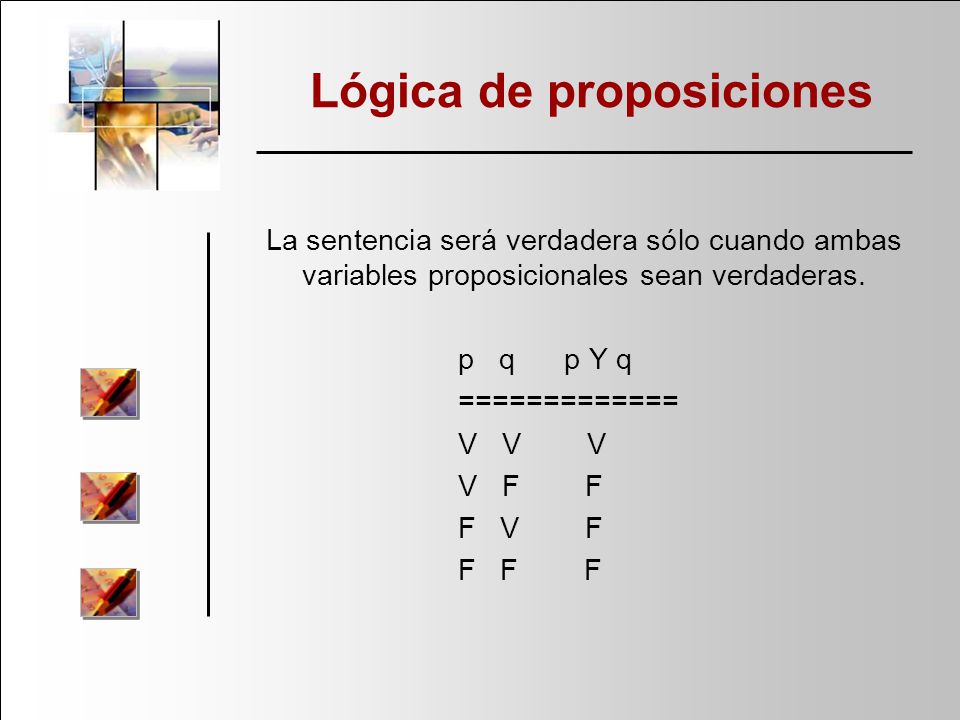 Lógica de proposiciones

La sentencia será verdadera sólo cuando ambas variables proposicionales sean verdaderas.

p q p Y q
=============
V V V
V F F
F V F
F F F